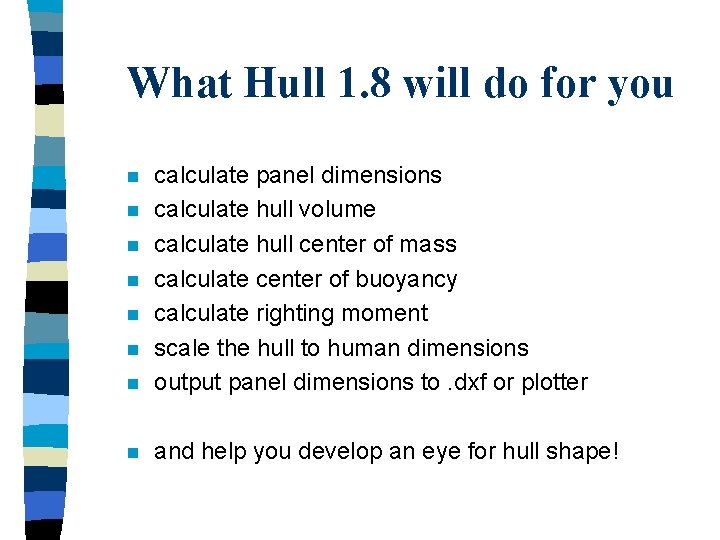 What Hull 1.8 will do for you

- calculate panel dimensions
- calculate hull volume
- calculate hull center of mass
- calculate center of buoyancy
- calculate righting moment
- scale the hull to human dimensions
- output panel dimensions to .dxf or plotter

- and help you develop an eye for hull shape!